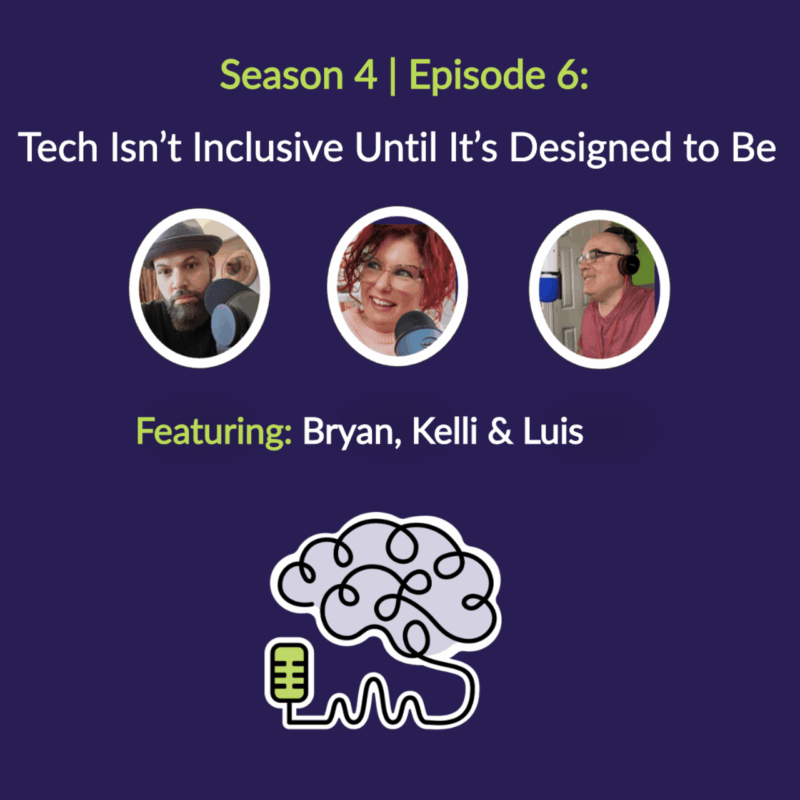 Season 4 | Episode 6:

Tech Isn’t Inclusive Until It’s Designed to Be

Featuring: Bryan, Kelli & Luis